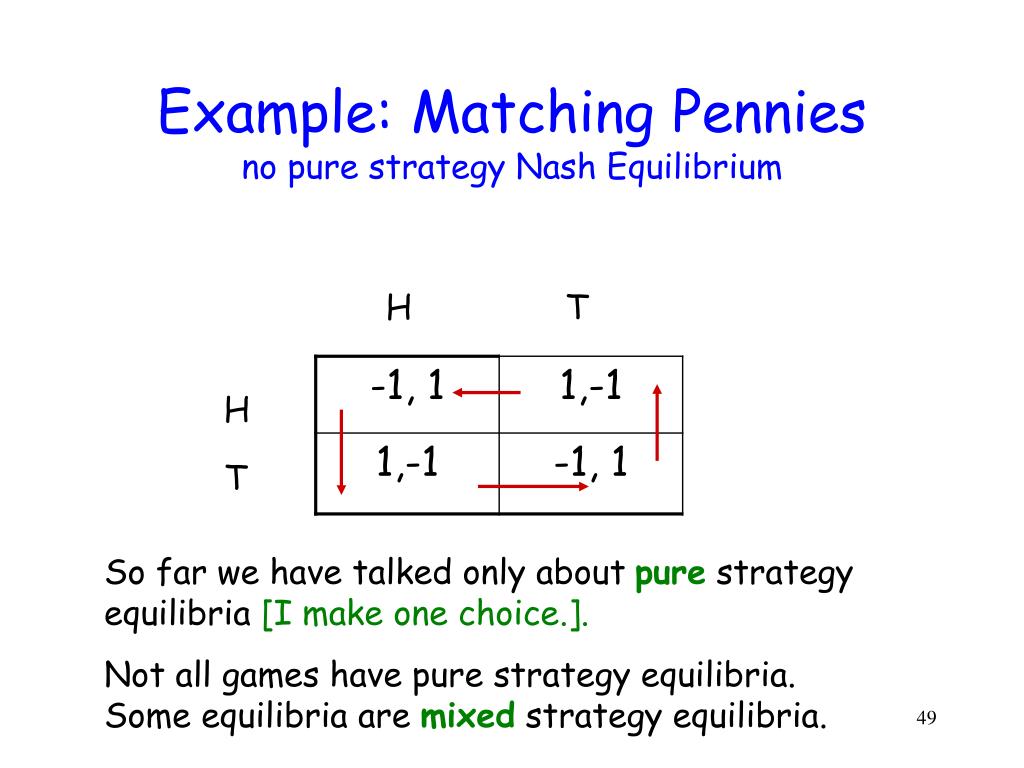 Example: Matching Pennies
no pure strategy Nash Equilibrium

| | H | T |
|---|---|---|
| H | -1, 1 | 1,-1 |
| T | 1,-1 | -1, 1 |

So far we have talked only about pure strategy equilibria [I make one choice.].

Not all games have pure strategy equilibria. Some equilibria are mixed strategy equilibria.

49